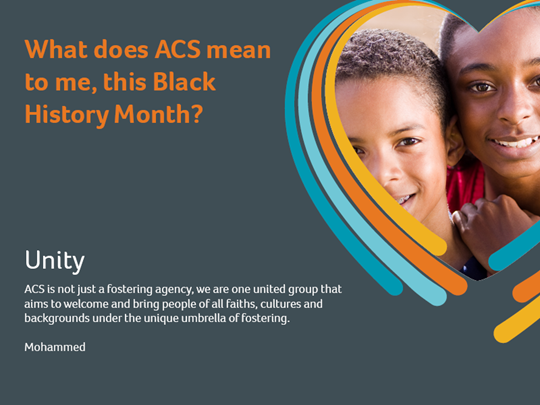 What does ACS mean to me, this Black History Month?

Unity

ACS is not just a fostering agency, we are one united group that aims to welcome and bring people of all faiths, cultures and backgrounds under the unique umbrella of fostering.

Mohammed